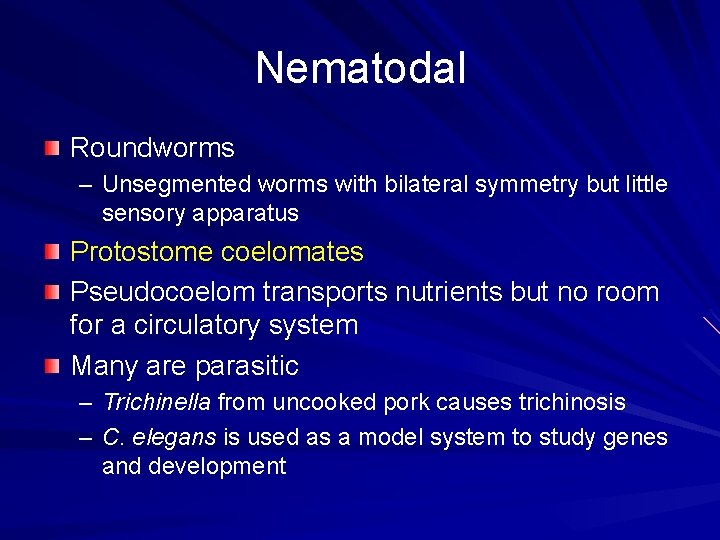 Nematodal

Roundworms

– Unsegmented worms with bilateral symmetry but little sensory apparatus

Protostome coelomates

Pseudocoelom transports nutrients but no room for a circulatory system

Many are parasitic

– Trichinella from uncooked pork causes trichinosis

– C. elegans is used as a model system to study genes and development